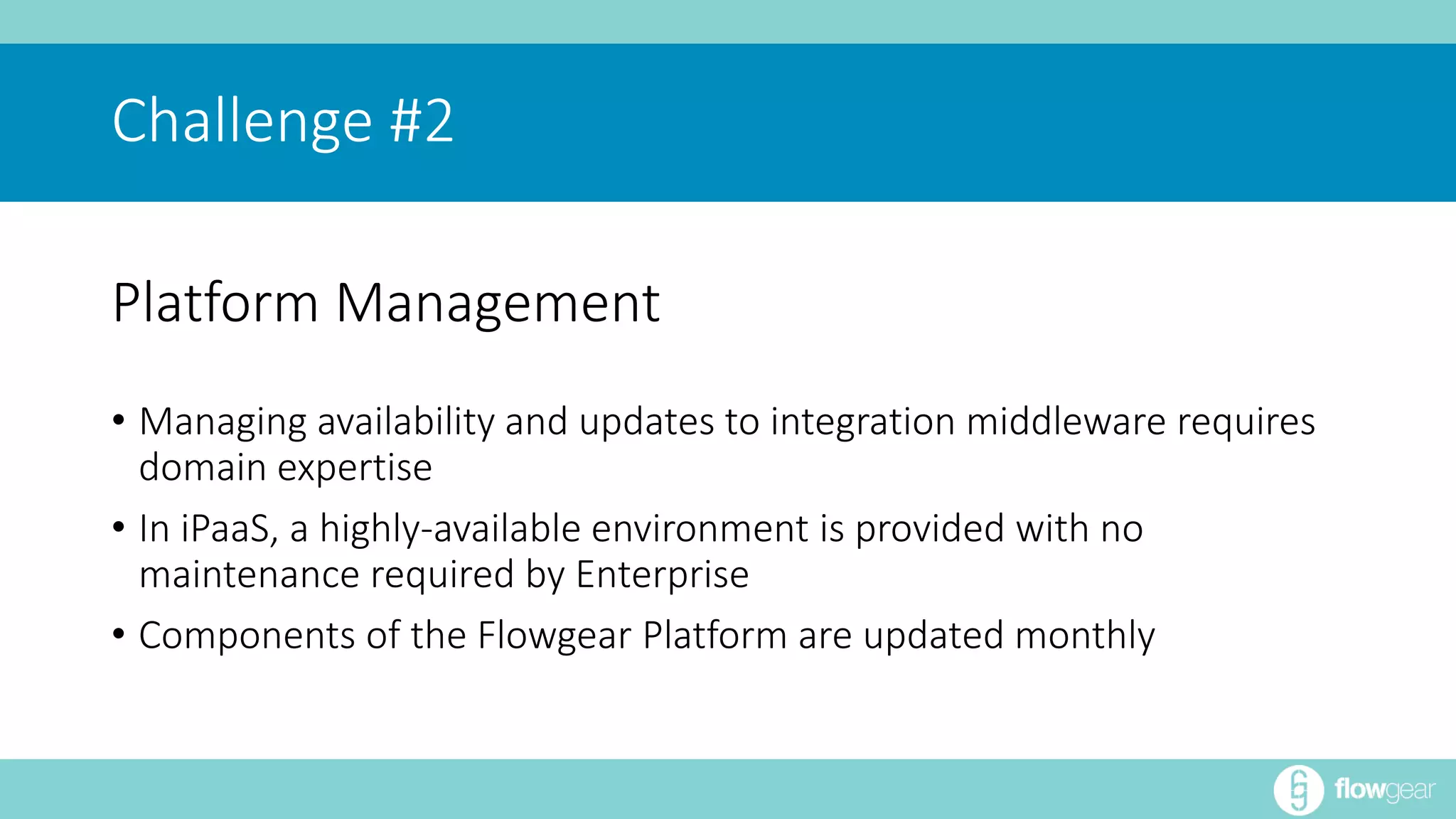 Challenge #2

Platform Management

• Managing availability and updates to integration middleware requires domain expertise
• In iPaaS, a highly-available environment is provided with no maintenance required by Enterprise
• Components of the Flowgear Platform are updated monthly

flowgear